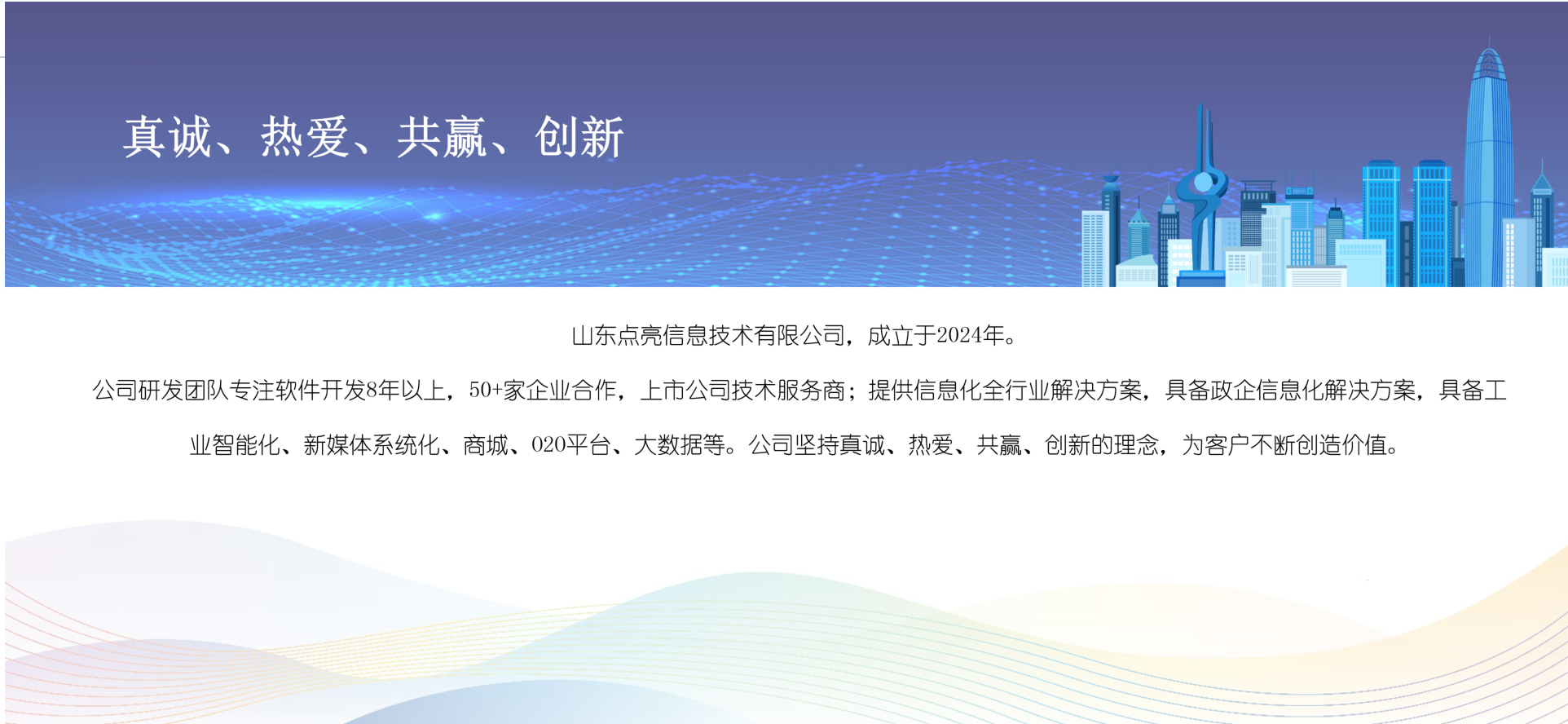 真诚、热爱、共赢、创新

山东点亮信息技术有限公司，成立于2024年。

公司研发团队专注软件开发8年以上，50+家企业合作，上市公司技术服务商；提供信息化全行业解决方案，具备政企信息化解决方案，具备工业智能化、新媒体系统化、商城、020平台、大数据等。公司坚持真诚、热爱、共赢、创新的理念，为客户不断创造价值。